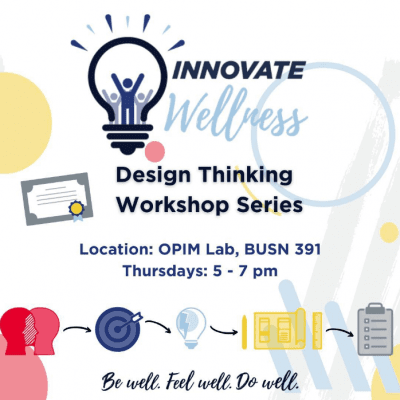 INNOVATE
Wellness

Design Thinking Workshop Series

Location: OPIM Lab, BUSN 391
Thursdays: 5 - 7 pm

Be well. Feel well. Do well.